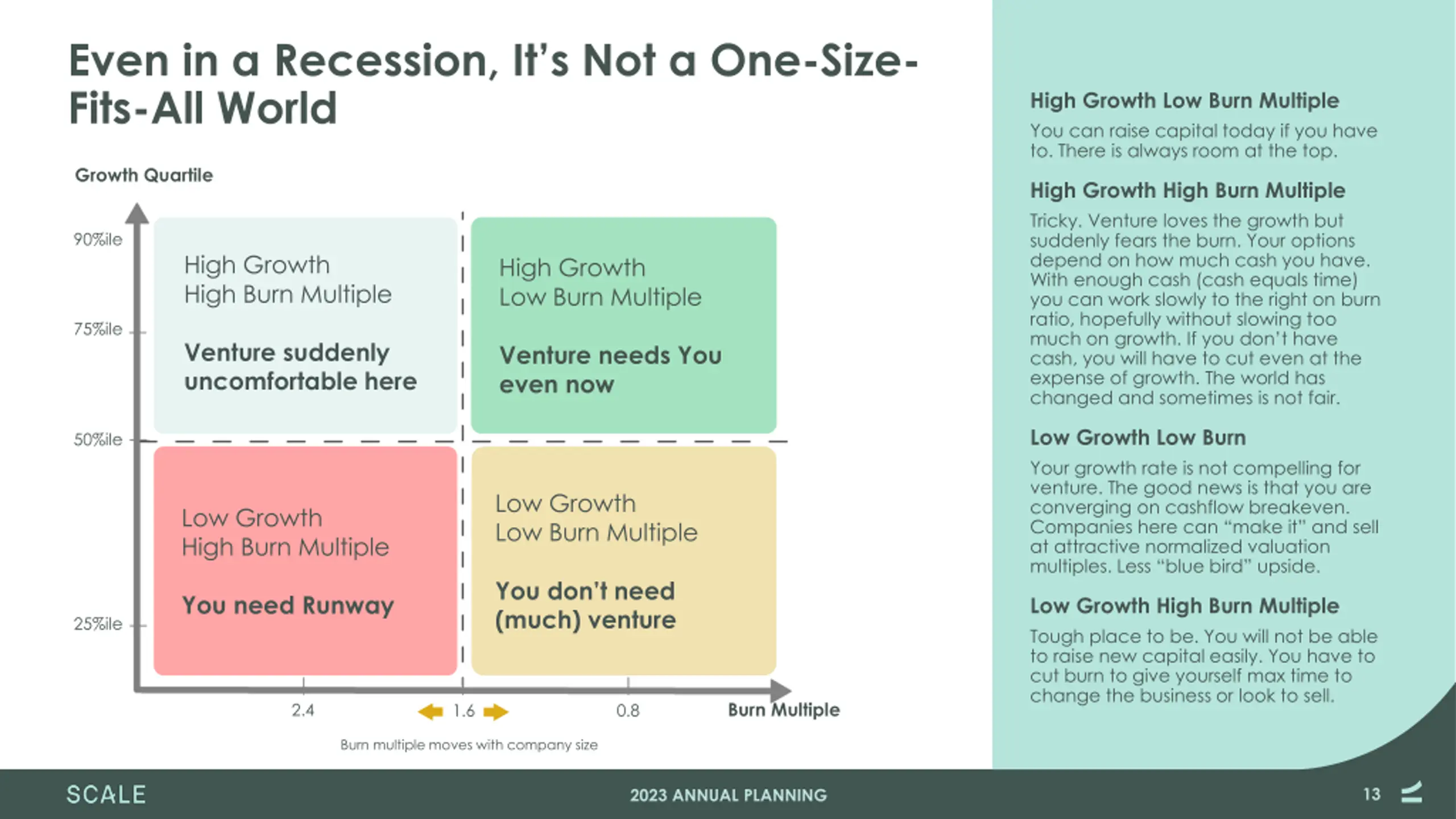 Even in a Recession, It's Not a One-Size-Fits-All World

Growth Quartile

90%ile

75%ile

50%ile

25%ile

High Growth
High Burn Multiple

Venture suddenly uncomfortable here

High Growth
Low Burn Multiple

Venture needs You even now

Low Growth
High Burn Multiple

You need Runway

Low Growth
Low Burn Multiple

You don't need (much) venture

2.4

1.6

0.8

Burn Multiple

Burn multiple moves with company size

High Growth Low Burn Multiple

You can raise capital today if you have to. There is always room at the top.

High Growth High Burn Multiple

Tricky. Venture loves the growth but suddenly fears the burn. Your options depend on how much cash you have. With enough cash (cash equals time) you can work slowly to the right on burn ratio, hopefully without slowing too much on growth. If you don't have cash, you will have to cut even at the expense of growth. The world has changed and sometimes is not fair.

Low Growth Low Burn

Your growth rate is not compelling for venture. The good news is that you are converging on cashflow breakeven. Companies here can "make it" and sell at attractive normalized valuation multiples. Less "blue bird" upside.

Low Growth High Burn Multiple

Tough place to be. You will not be able to raise new capital easily. You have to cut burn to give yourself max time to change the business or look to sell.

SCALE

2023 ANNUAL PLANNING

13